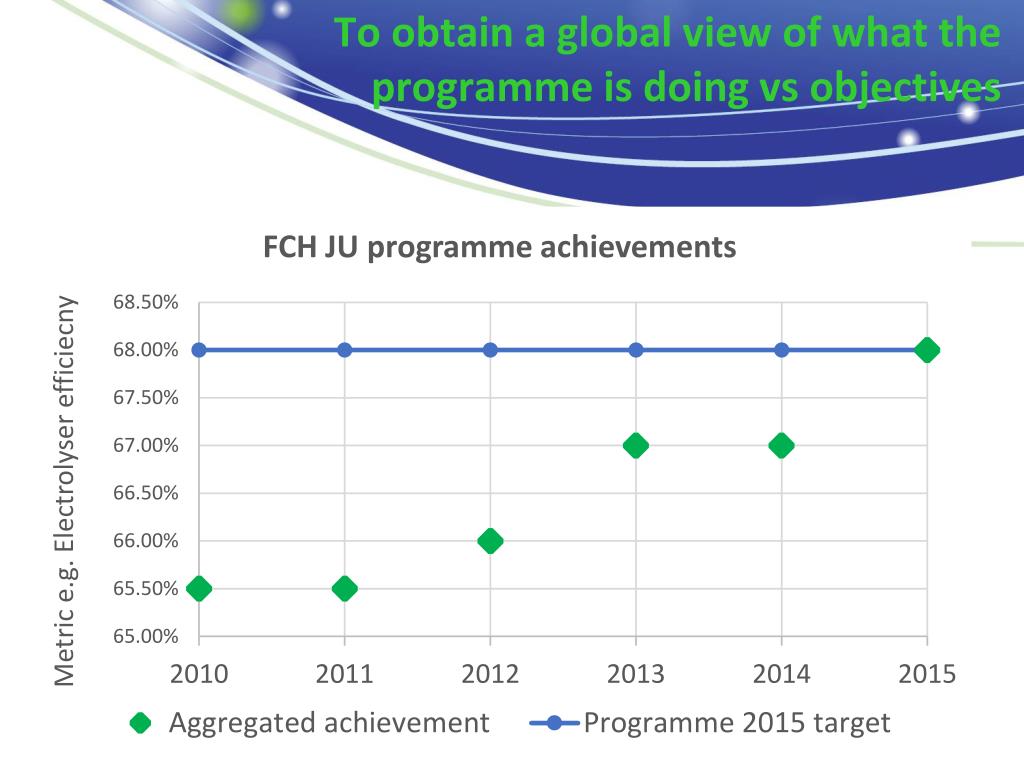 To obtain a global view of what the programme is doing vs objectives

FCH JU programme achievements

Metric e.g. Electrolyser efficiecny

68.50%
68.00%
67.50%
67.00%
66.50%
66.00%
65.50%
65.00%

2010 2011 2012 2013 2014 2015

Aggregated achievement
Programme 2015 target